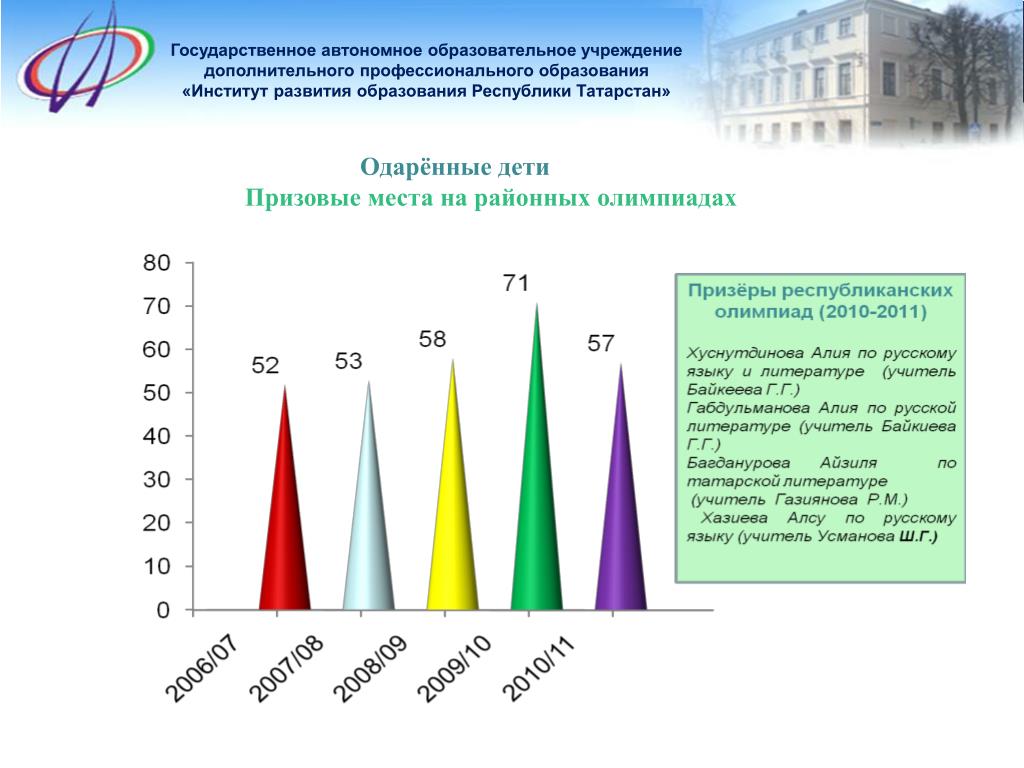 Государственное автономное образовательное учреждение дополнительного профессионального образования «Институт развития образования Республики Татарстан»

Одарённые дети
Призовые места на районных олимпиадах

80
70
60
50
40
30
20
10
0

52
53
58
71
57

2006/07
2007/08
2008/09
2009/10
2010/11

Призёры республиканских олимпиад (2010-2011)

Хуснутдинова Алия по русскому языку и литературе (учитель Байкеева Г.Г.)
Габдульманова Алия по русской литературе (учитель Байкиева Г.Г.)
Багданурова Айзиля по татарской литературе
(учитель Газиянова Р.М.)
Хазиева Алсу по русскому языку (учитель Усманова Ш.Г.)